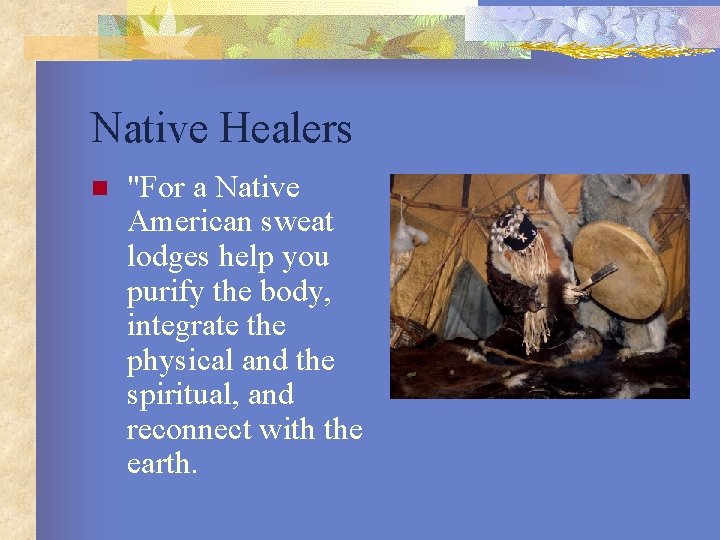 Native Healers

"For a Native American sweat lodges help you purify the body, integrate the physical and the spiritual, and reconnect with the earth.